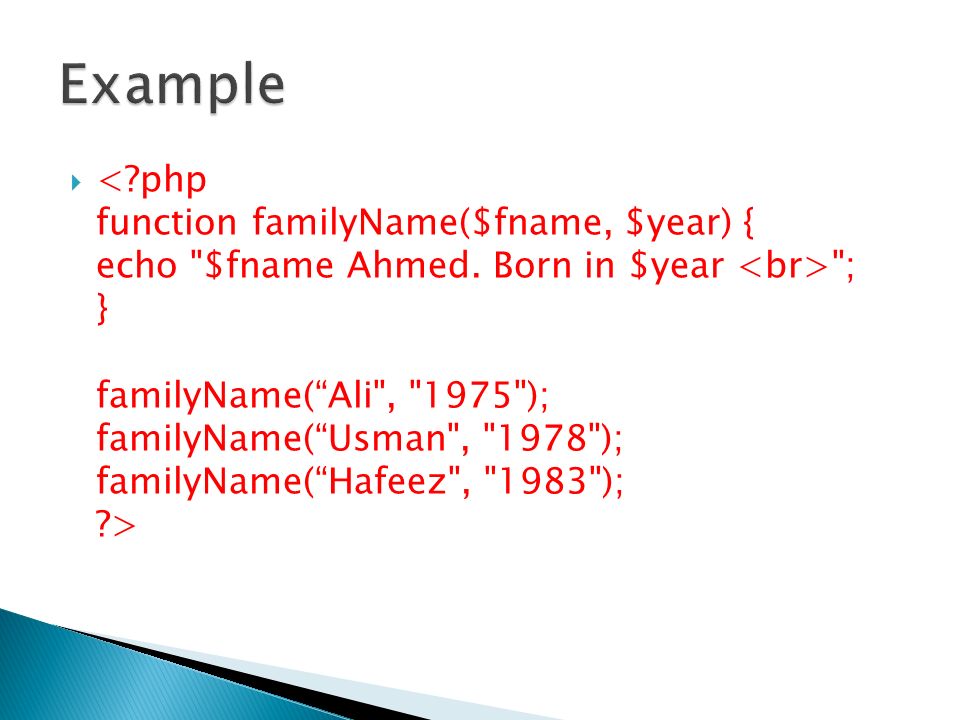 Example

<?php
function familyName($fname, $year) {
echo "$fname Ahmed. Born in $year <br>";
}

familyName(“Ali", "1975");
familyName(“Usman", "1978");
familyName(“Hafeez", "1983");
?>